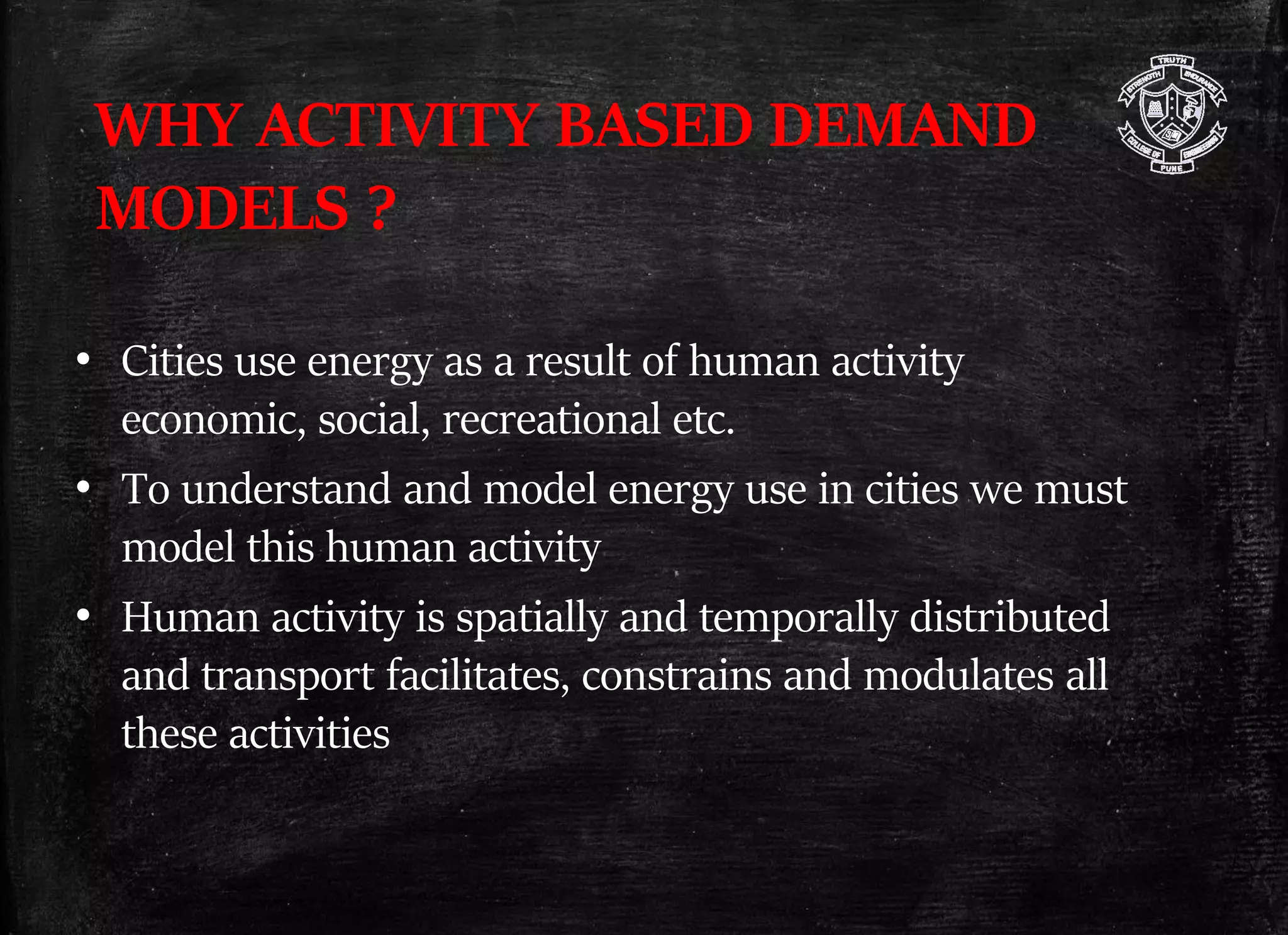 WHY ACTIVITY BASED DEMAND MODELS ?

TRUTH
STRENGTH
ENDURANCE
COLLEGE OF
ENGINEERING
PUNE

• Cities use energy as a result of human activity economic, social, recreational etc.
• To understand and model energy use in cities we must model this human activity
• Human activity is spatially and temporally distributed and transport facilitates, constrains and modulates all these activities